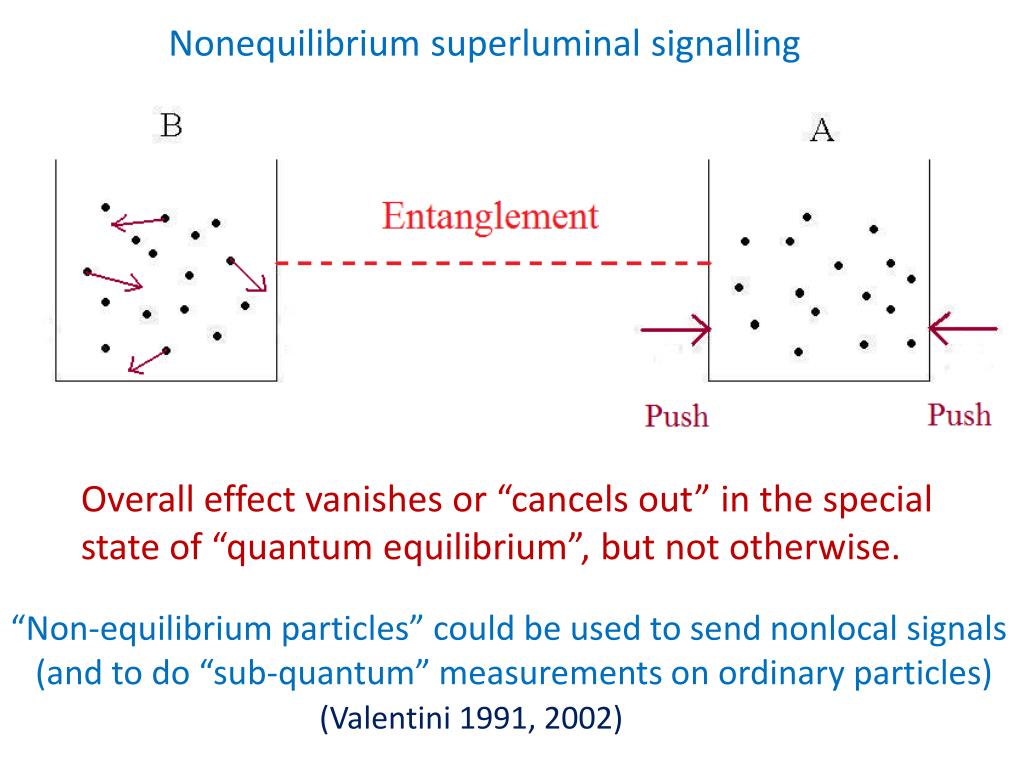 Nonequilibrium superluminal signalling

B

A

Entanglement

Push

Push

Overall effect vanishes or “cancels out” in the special state of “quantum equilibrium”, but not otherwise.

“Non-equilibrium particles” could be used to send nonlocal signals (and to do “sub-quantum” measurements on ordinary particles)

(Valentini 1991, 2002)